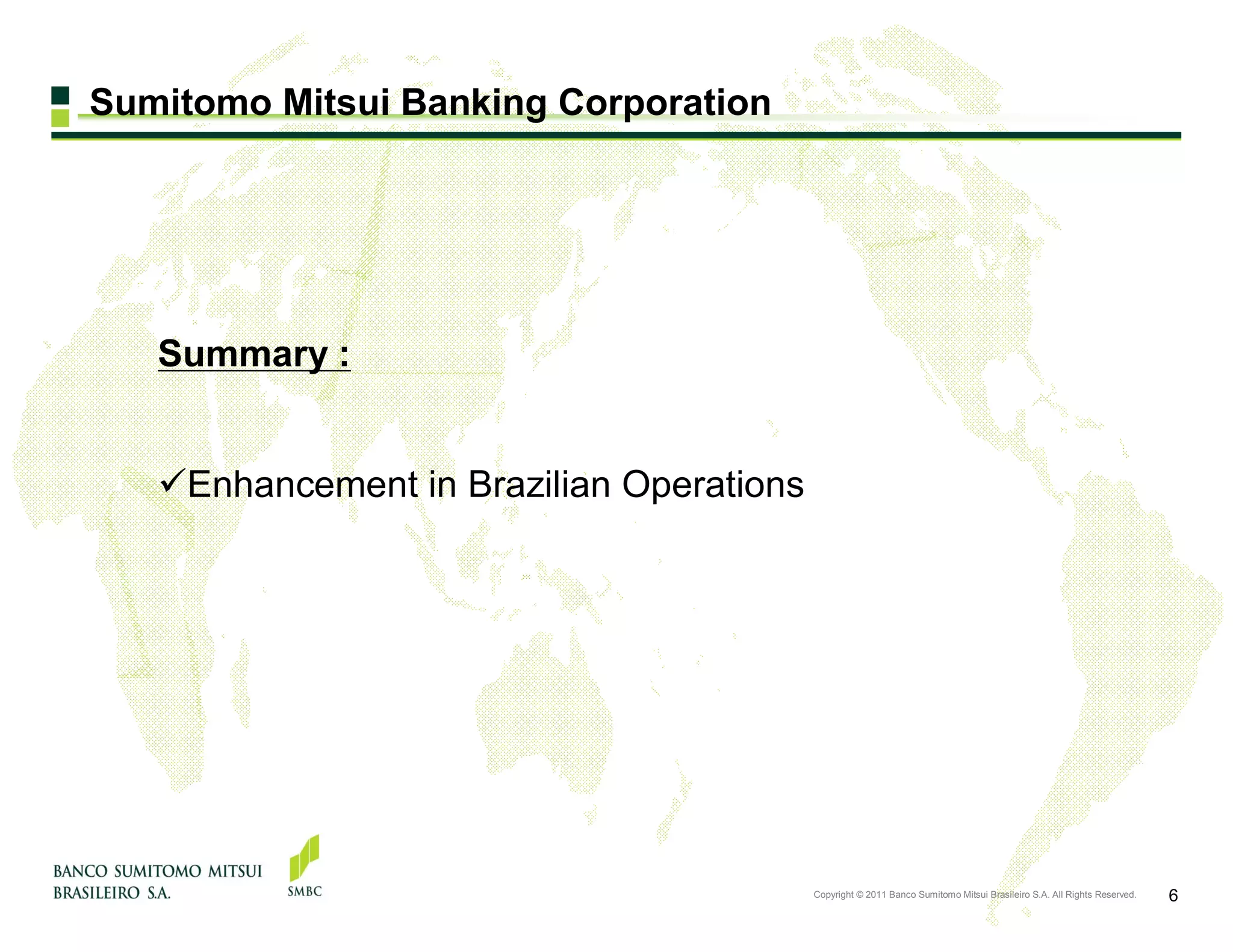 Sumitomo Mitsui Banking Corporation

Summary :

✓Enhancement in Brazilian Operations

BANCO SUMITOMO MITSUI BRASILEIRO S.A.

SMBC

Copyright © 2011 Banco Sumitomo Mitsui Brasileiro S.A. All Rights Reserved.

6